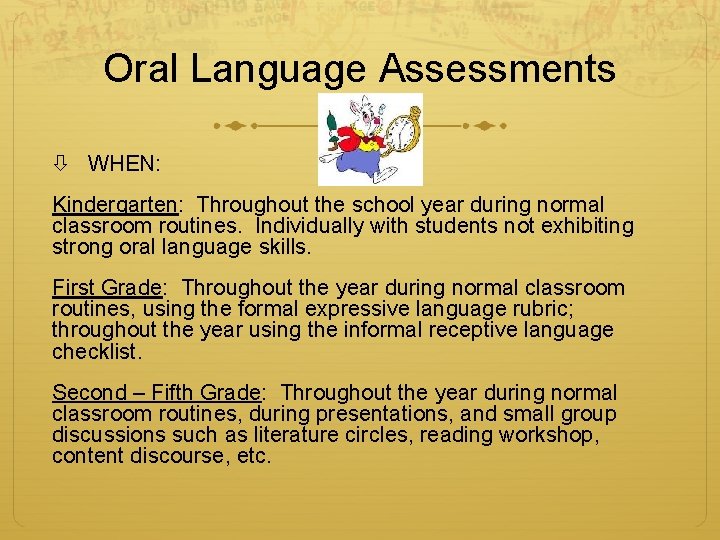 Oral Language Assessments

⇩ WHEN:

Kindergarten: Throughout the school year during normal classroom routines. Individually with students not exhibiting strong oral language skills.

First Grade: Throughout the year during normal classroom routines, using the formal expressive language rubric; throughout the year using the informal receptive language checklist.

Second – Fifth Grade: Throughout the year during normal classroom routines, during presentations, and small group discussions such as literature circles, reading workshop, content discourse, etc.